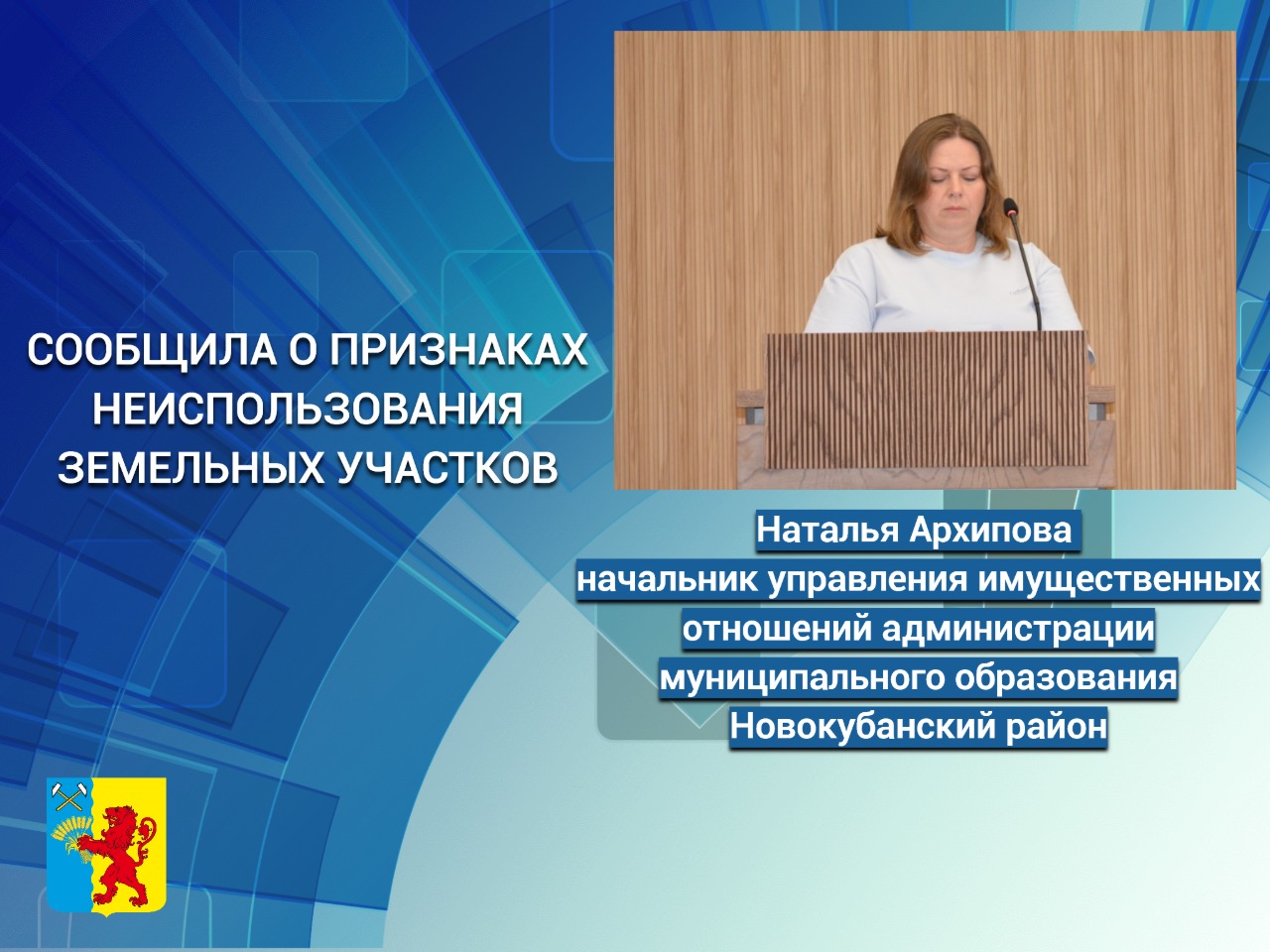 СООБЩИЛА О ПРИЗНАКАХ НЕИСПОЛЬЗОВАНИЯ ЗЕМЕЛЬНЫХ УЧАСТКОВ

Наталья Архипова
начальник управления имущественных отношений администрации муниципального образования Новокубанский район